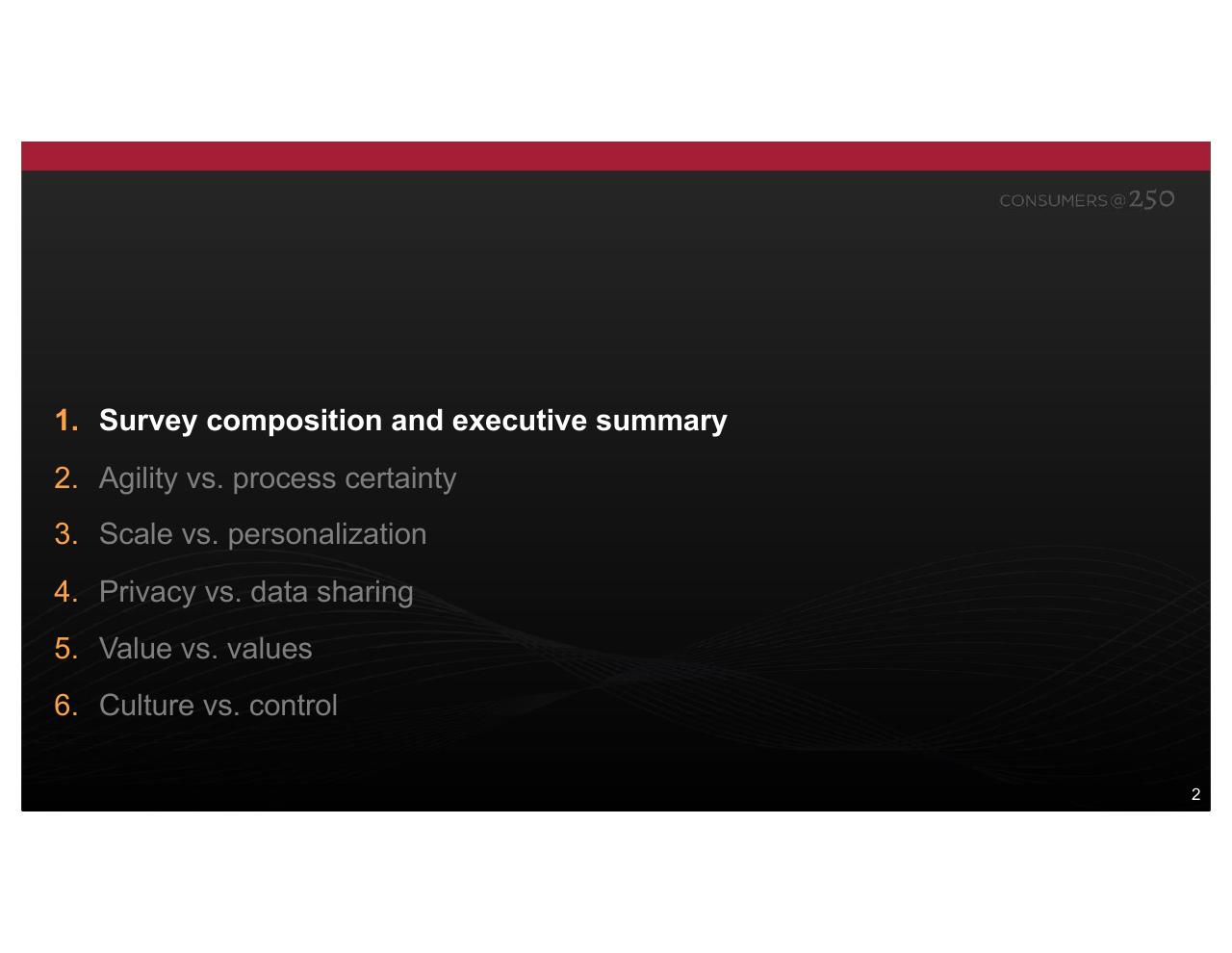 CONSUMERS@250

1. Survey composition and executive summary
2. Agility vs. process certainty
3. Scale vs. personalization
4. Privacy vs. data sharing
5. Value vs. values
6. Culture vs. control

2